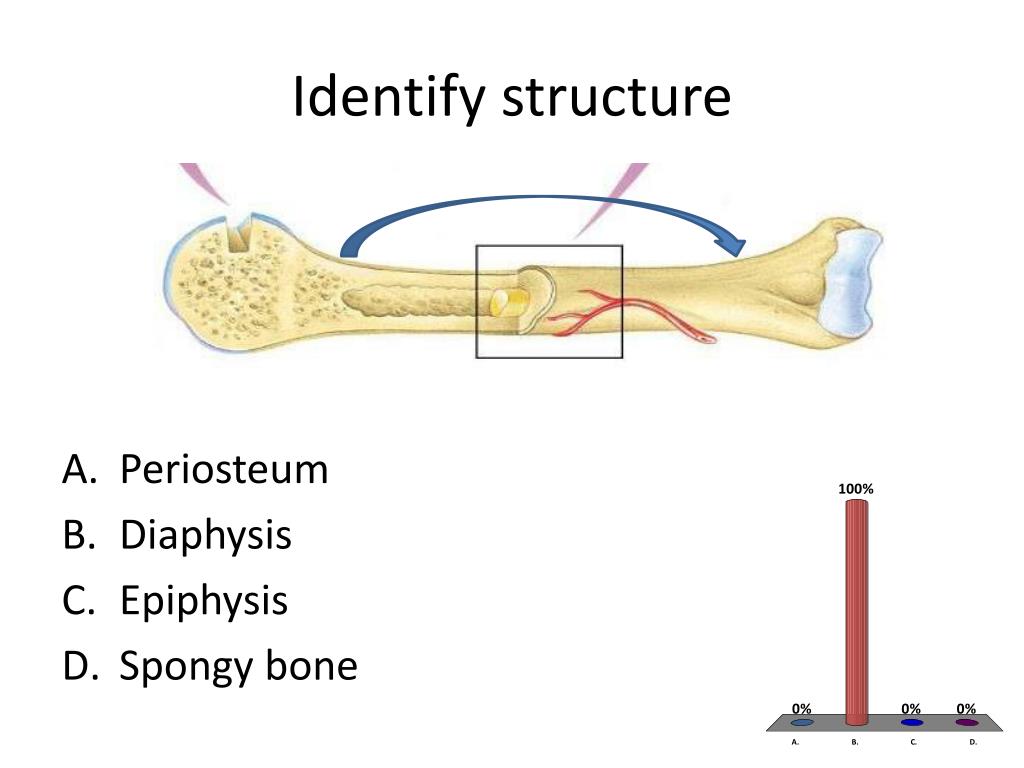 Identify structure

A. Periosteum
B. Diaphysis
C. Epiphysis
D. Spongy bone

100%

0%

0%

0%

A.

B.

C.

D.